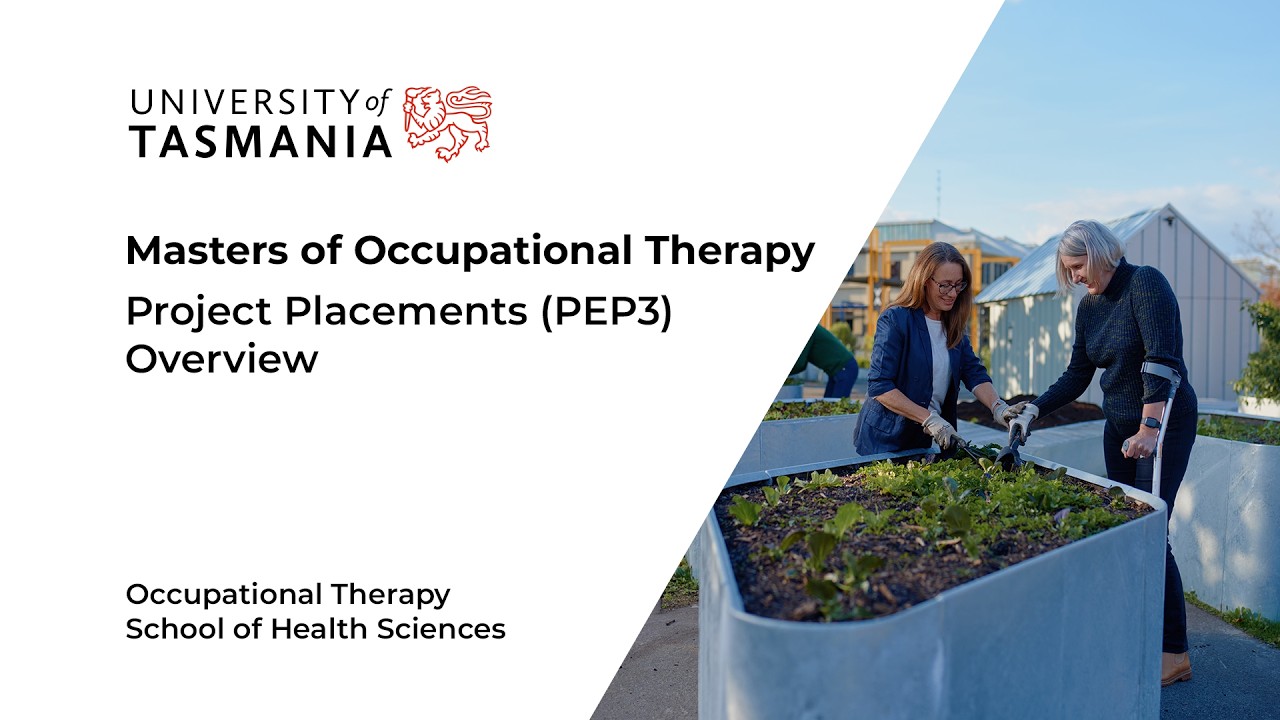 UNIVERSITY of TASMANIA

Masters of Occupational Therapy

Project Placements (PEP3) Overview

Occupational Therapy
School of Health Sciences